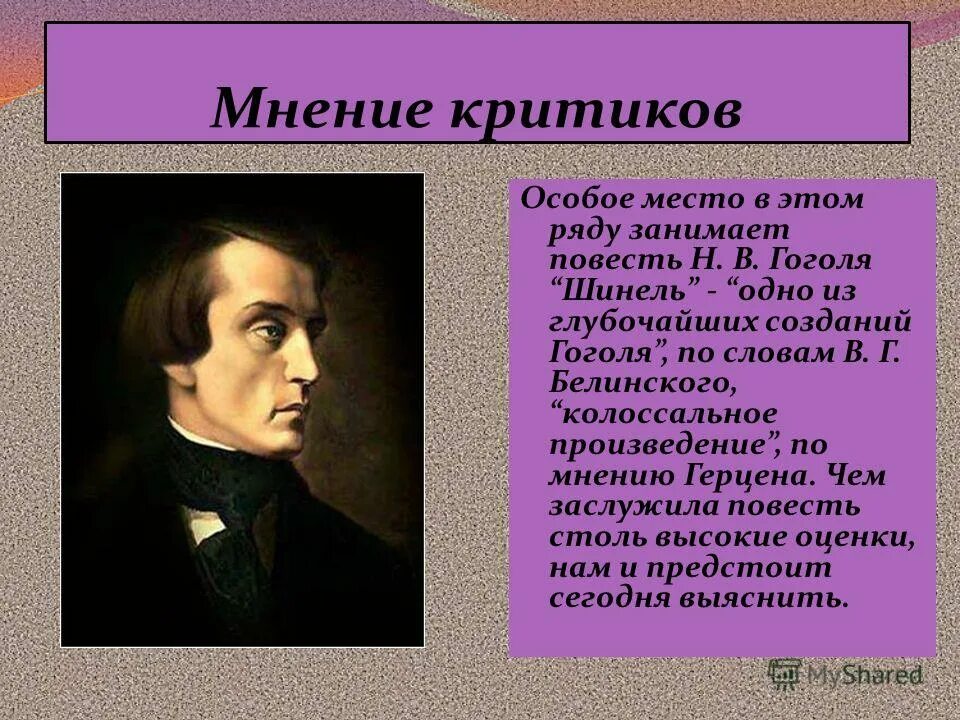 Мнение критиков

Особое место в этом ряду занимает повесть Н. В. Гоголя "Шинель" - "одно из глубочайших созданий Гоголя", по словам В. Г. Белинского, "колоссальное произведение", по мнению Герцена. Чем заслужила повесть столь высокие оценки, нам и предстоит сегодня выяснить.

MyShared